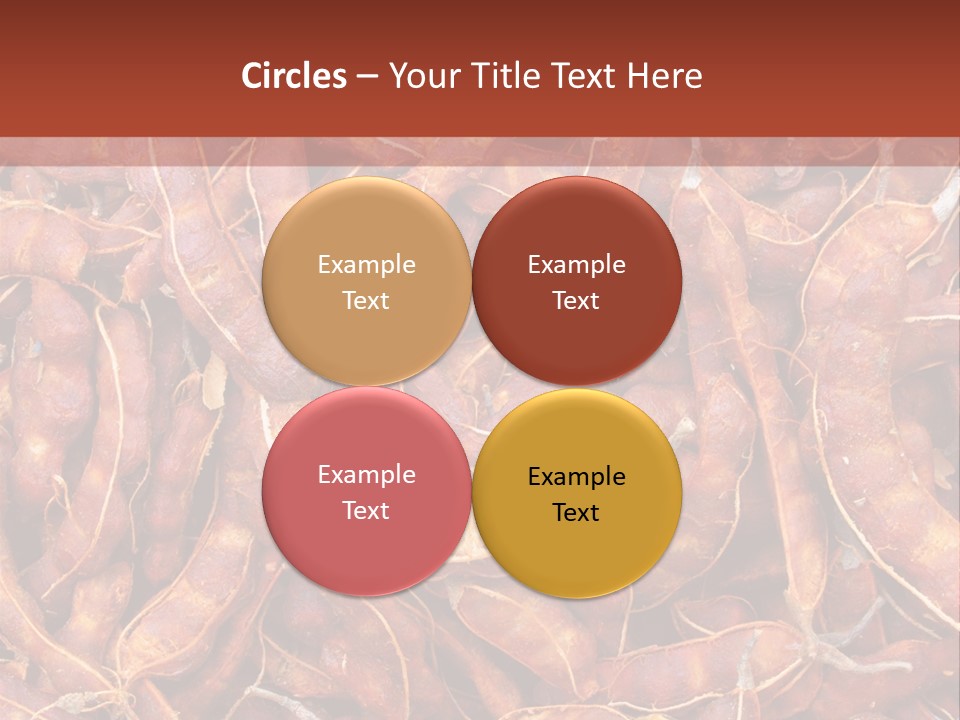 Circles – Your Title Text Here

Example Text

Example Text

Example Text

Example Text